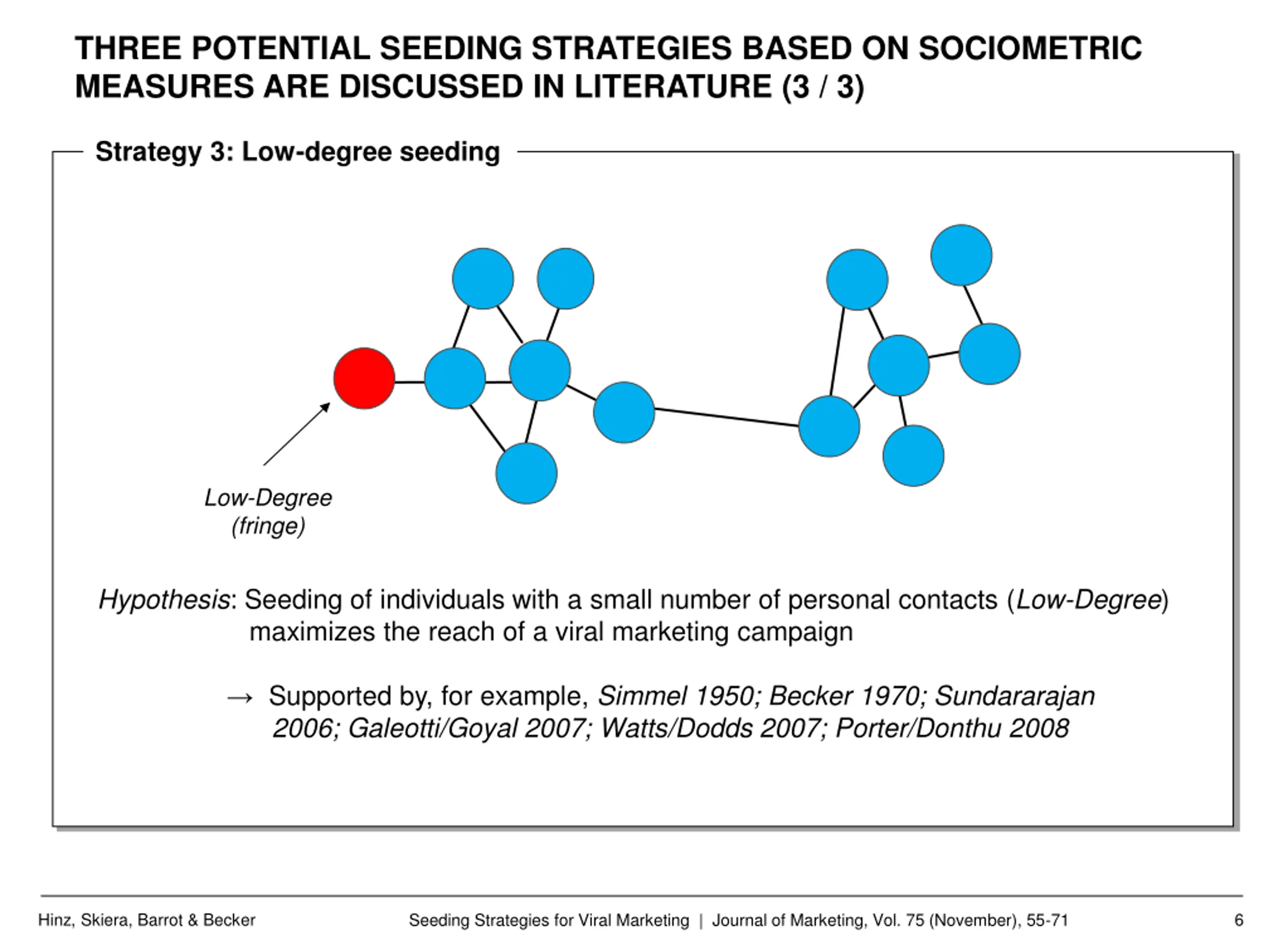 THREE POTENTIAL SEEDING STRATEGIES BASED ON SOCIOMETRIC MEASURES ARE DISCUSSED IN LITERATURE (3 / 3)

Strategy 3: Low-degree seeding

Low-Degree
(fringe)

Hypothesis: Seeding of individuals with a small number of personal contacts (Low-Degree) maximizes the reach of a viral marketing campaign

→ Supported by, for example, Simmel 1950; Becker 1970; Sundararajan 2006; Galeotti/Goyal 2007; Watts/Dodds 2007; Porter/Donthu 2008

Hinz, Skiera, Barrot & Becker

Seeding Strategies for Viral Marketing | Journal of Marketing, Vol. 75 (November), 55-71

6